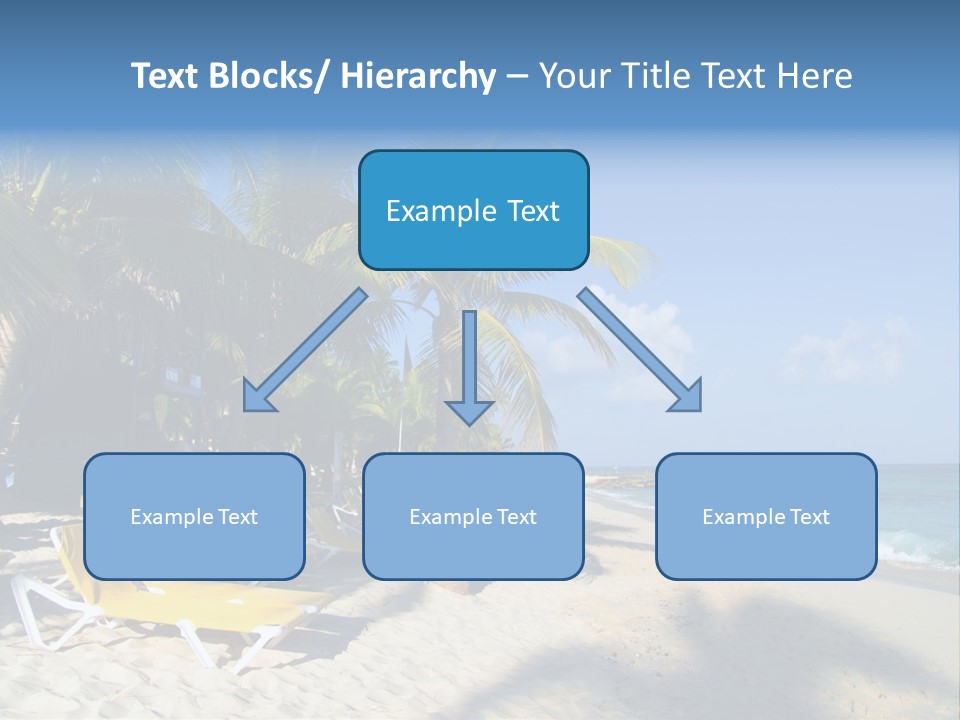 Text Blocks/ Hierarchy – Your Title Text Here

Example Text

Example Text

Example Text

Example Text